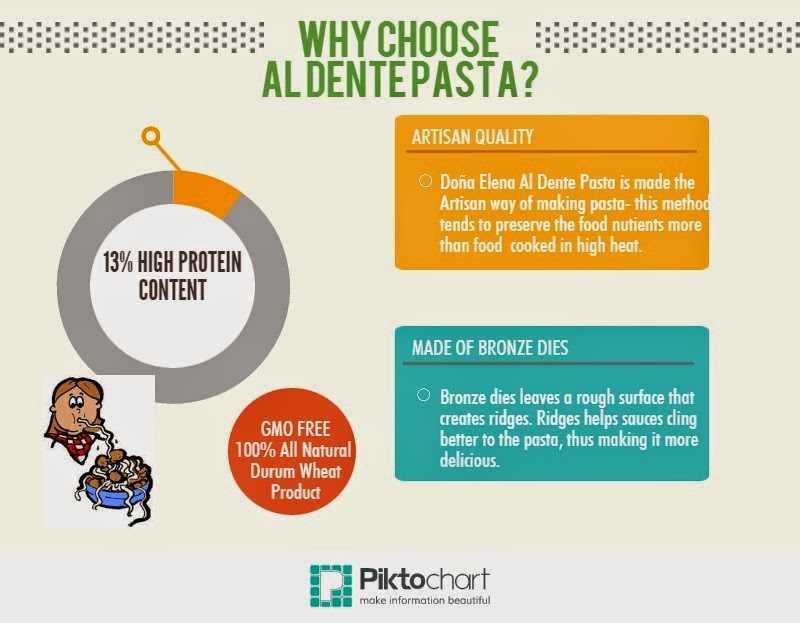 WHY CHOOSE AL DENTE PASTA?

13% HIGH PROTEIN CONTENT

GMO FREE 100% All Natural Durum Wheat Product

ARTISAN QUALITY

Doña Elena Al Dente Pasta is made the Artisan way of making pasta- this method tends to preserve the food nutients more than food cooked in high heat.

MADE OF BRONZE DIES

Bronze dies leaves a rough surface that creates ridges. Ridges helps sauces cling better to the pasta, thus making it more delicious.

Piktochart
make information beautiful